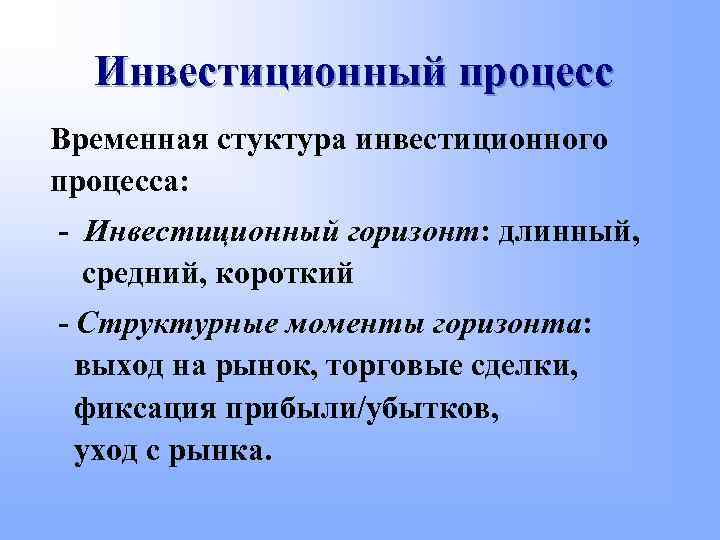 Инвестиционный процесс

Временная стуктура инвестиционного процесса:

- Инвестиционный горизонт: длинный, средний, короткий

- Структурные моменты горизонта: выход на рынок, торговые сделки, фиксация прибыли/убытков, уход с рынка.